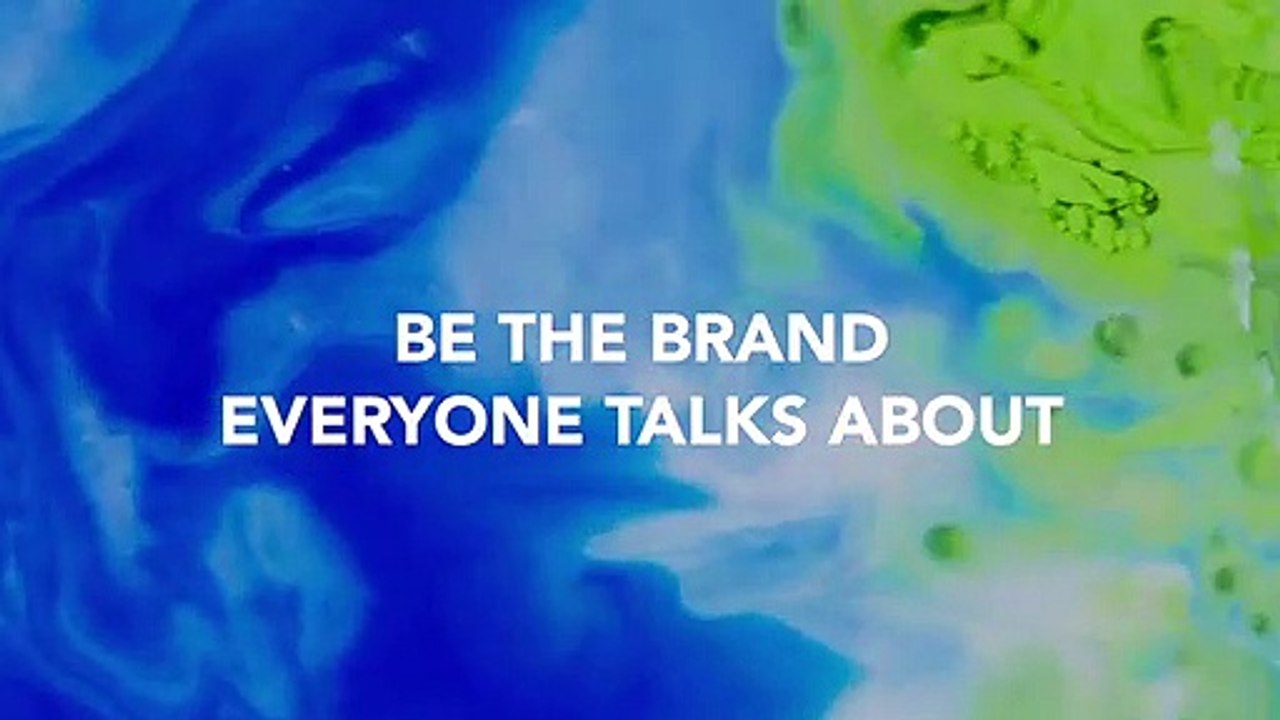 BE THE BRAND
EVERYONE TALKS ABOUT